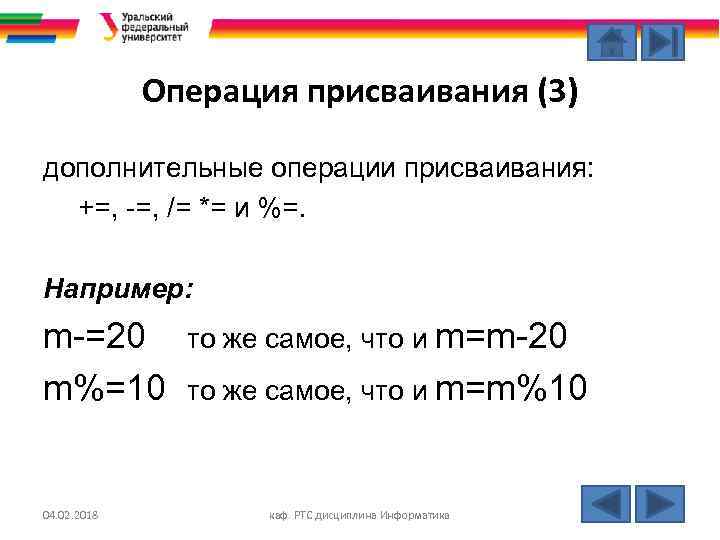 Уральский федеральный университет

Операция присваивания (3)

дополнительные операции присваивания:
+=, -=, /= *= и %=.

Например:
m-=20 то же самое, что и m=m-20
m%=10 то же самое, что и m=m%10

04.02.2018

каф. РТС дисциплина Информатика